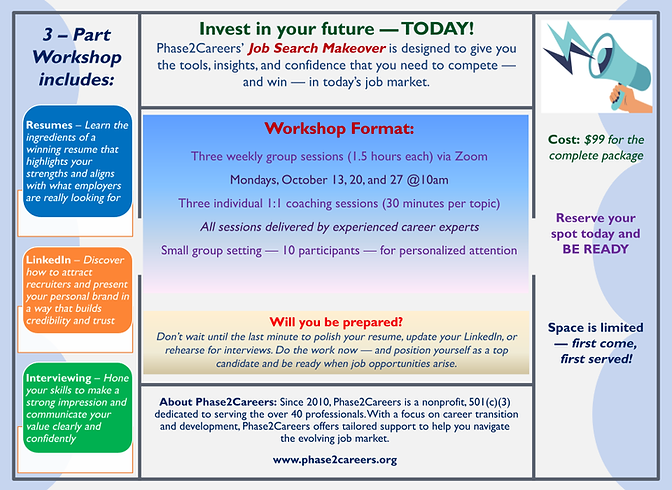 3 – Part Workshop includes:

Resumes – Learn the ingredients of a winning resume that highlights your strengths and aligns with what employers are really looking for

LinkedIn – Discover how to attract recruiters and present your personal brand in a way that builds credibility and trust

Interviewing – Hone your skills to make a strong impression and communicate your value clearly and confidently

Invest in your future — TODAY!

Phase2Careers' Job Search Makeover is designed to give you the tools, insights, and confidence that you need to compete — and win — in today's job market.

Workshop Format:

Three weekly group sessions (1.5 hours each) via Zoom

Mondays, October 13, 20, and 27 @10am

Three individual 1:1 coaching sessions (30 minutes per topic)

All sessions delivered by experienced career experts

Small group setting — 10 participants — for personalized attention

Will you be prepared?

Don't wait until the last minute to polish your resume, update your LinkedIn, or rehearse for interviews. Do the work now — and position yourself as a top candidate and be ready when job opportunities arise.

About Phase2Careers: Since 2010, Phase2Careers is a nonprofit, 501(c)(3) dedicated to serving the over 40 professionals. With a focus on career transition and development, Phase2Careers offers tailored support to help you navigate the evolving job market.

www.phase2careers.org

Cost: $99 for the complete package

Reserve your spot today and BE READY

Space is limited — first come, first served!